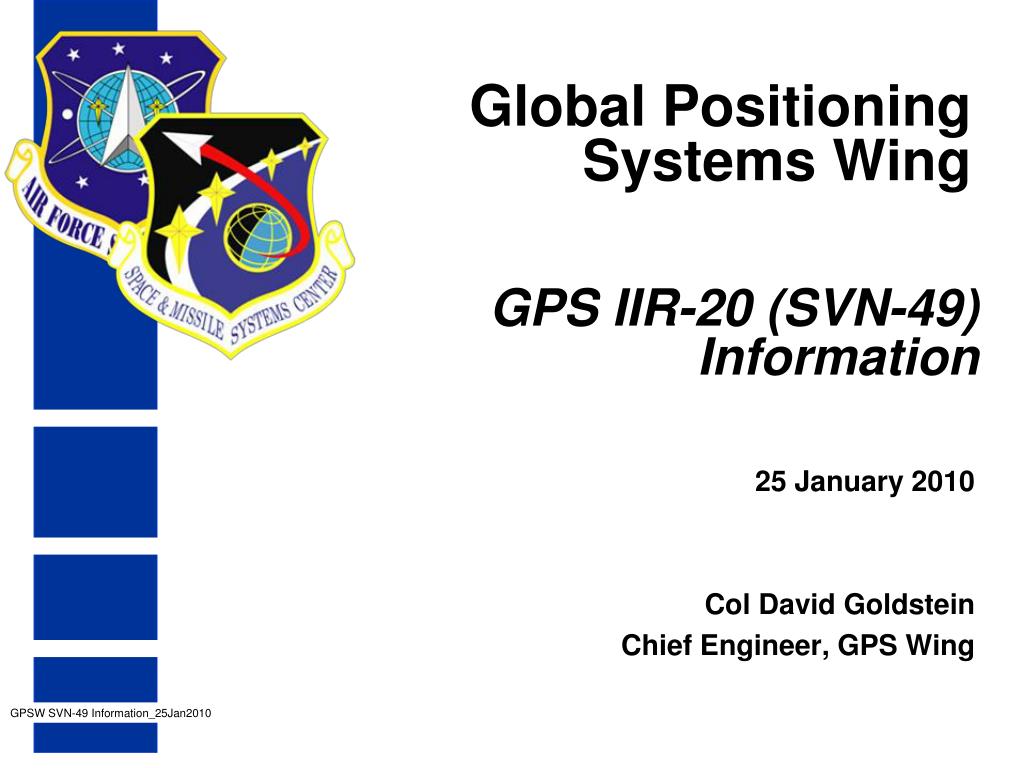 AIR FORCE S

SPACE & MISSILE SYSTEMS CENTER

Global Positioning Systems Wing

GPS IIR-20 (SVN-49) Information

25 January 2010

Col David Goldstein
Chief Engineer, GPS Wing

GPSW SVN-49 Information_25Jan2010